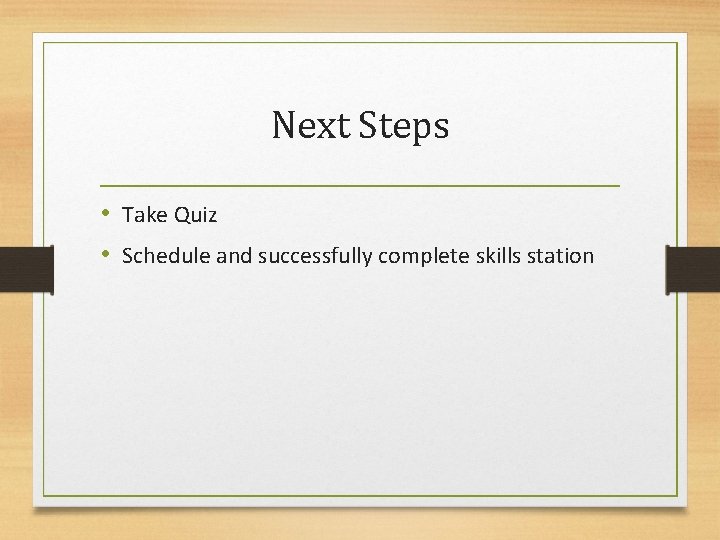 Next Steps

• Take Quiz
• Schedule and successfully complete skills station